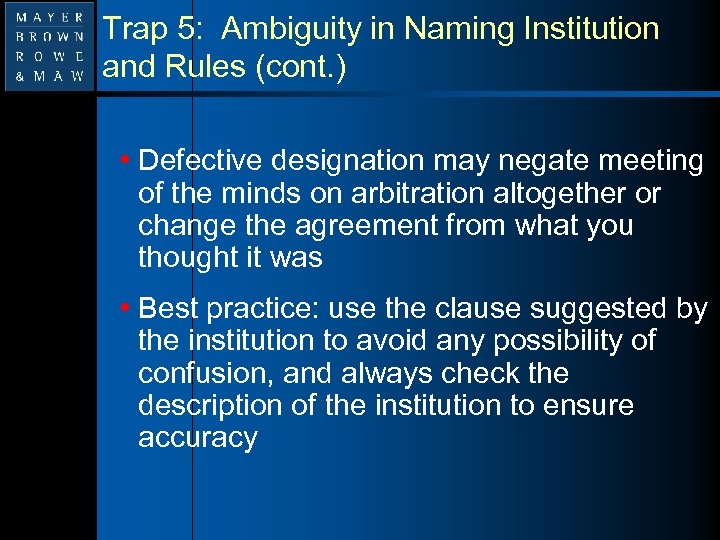 MAYER
BROWN
ROWE
& MAW

Trap 5: Ambiguity in Naming Institution and Rules (cont.)

• Defective designation may negate meeting of the minds on arbitration altogether or change the agreement from what you thought it was

• Best practice: use the clause suggested by the institution to avoid any possibility of confusion, and always check the description of the institution to ensure accuracy